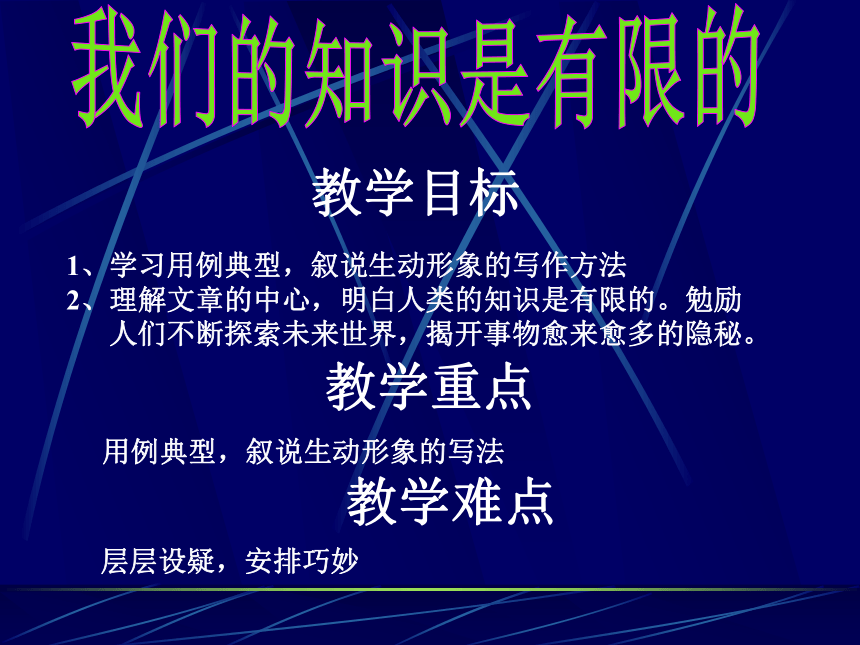 我们的知识是有限的

教学目标

1、学习用例典型，叙说生动形象的写作方法
2、理解文章的中心，明白人类的知识是有限的。勉励人们不断探索未来世界，揭开事物愈来愈多的隐秘。

教学重点

用例典型，叙说生动形象的写法

教学难点

层层设疑，安排巧妙